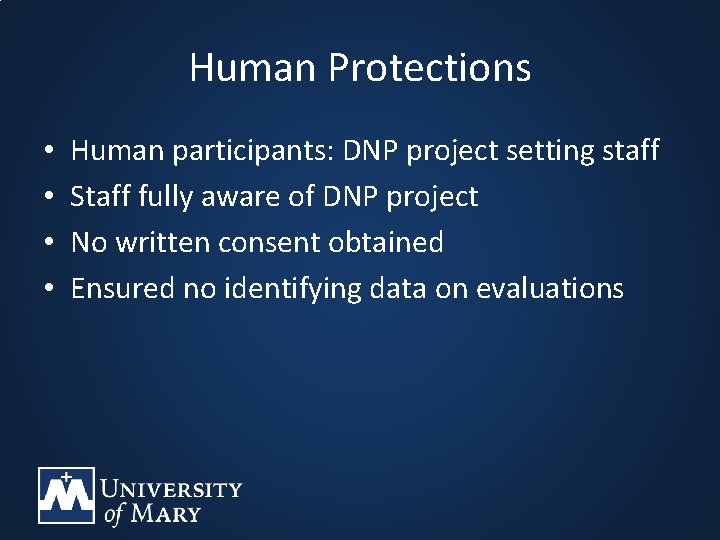 Human Protections

• Human participants: DNP project setting staff
• Staff fully aware of DNP project
• No written consent obtained
• Ensured no identifying data on evaluations

UNIVERSITY of MARY